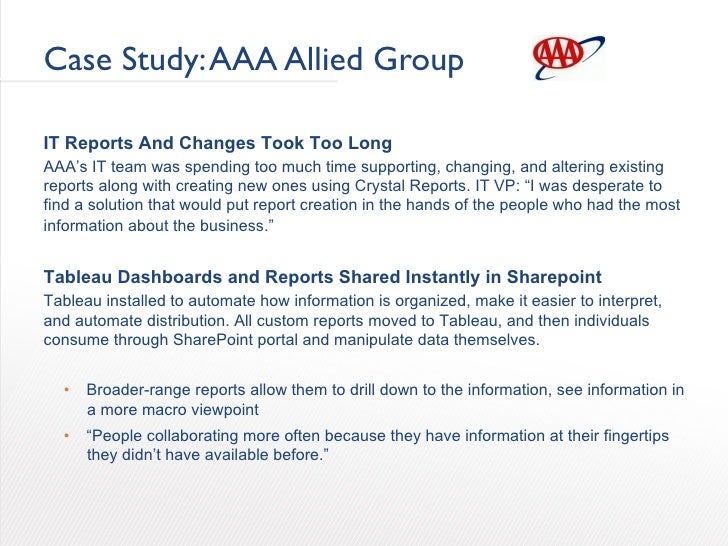 Case Study: AAA Allied Group

AAA

IT Reports And Changes Took Too Long

AAA's IT team was spending too much time supporting, changing, and altering existing reports along with creating new ones using Crystal Reports. IT VP: "I was desperate to find a solution that would put report creation in the hands of the people who had the most information about the business."

Tableau Dashboards and Reports Shared Instantly in Sharepoint

Tableau installed to automate how information is organized, make it easier to interpret, and automate distribution. All custom reports moved to Tableau, and then individuals consume through SharePoint portal and manipulate data themselves.

• Broader-range reports allow them to drill down to the information, see information in a more macro viewpoint

• "People collaborating more often because they have information at their fingertips they didn't have available before."